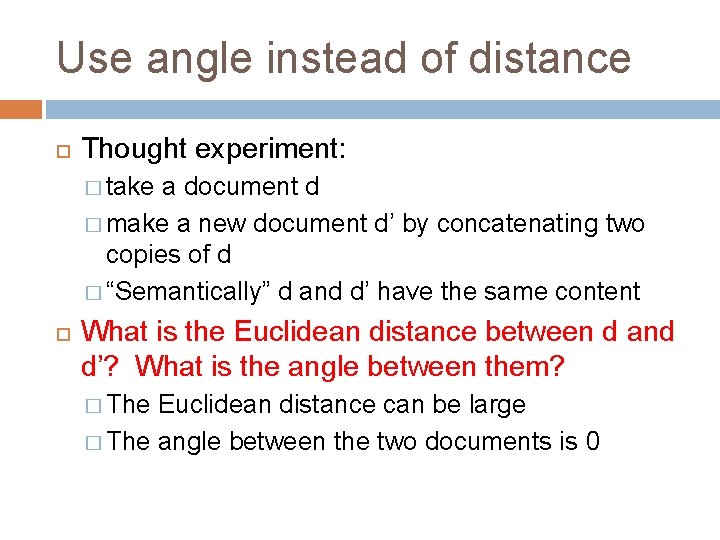 Use angle instead of distance

Thought experiment:

take a document d

make a new document d’ by concatenating two copies of d

“Semantically” d and d’ have the same content

What is the Euclidean distance between d and d’? What is the angle between them?

The Euclidean distance can be large

The angle between the two documents is 0